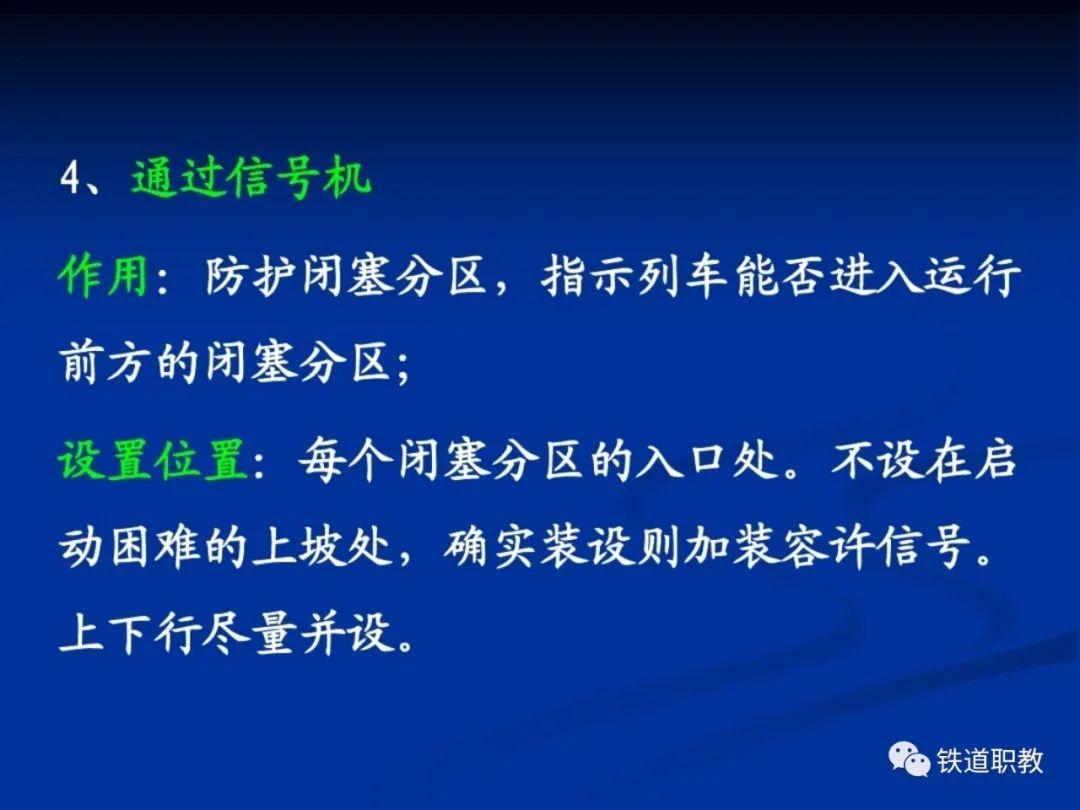 4、通过信号机

作用：防护闭塞分区，指示列车能否进入运行前方的闭塞分区；

设置位置：每个闭塞分区的入口处。不设在启动困难的上坡处，确实装设则加装容许信号。上下行尽量并设。

铁道职教